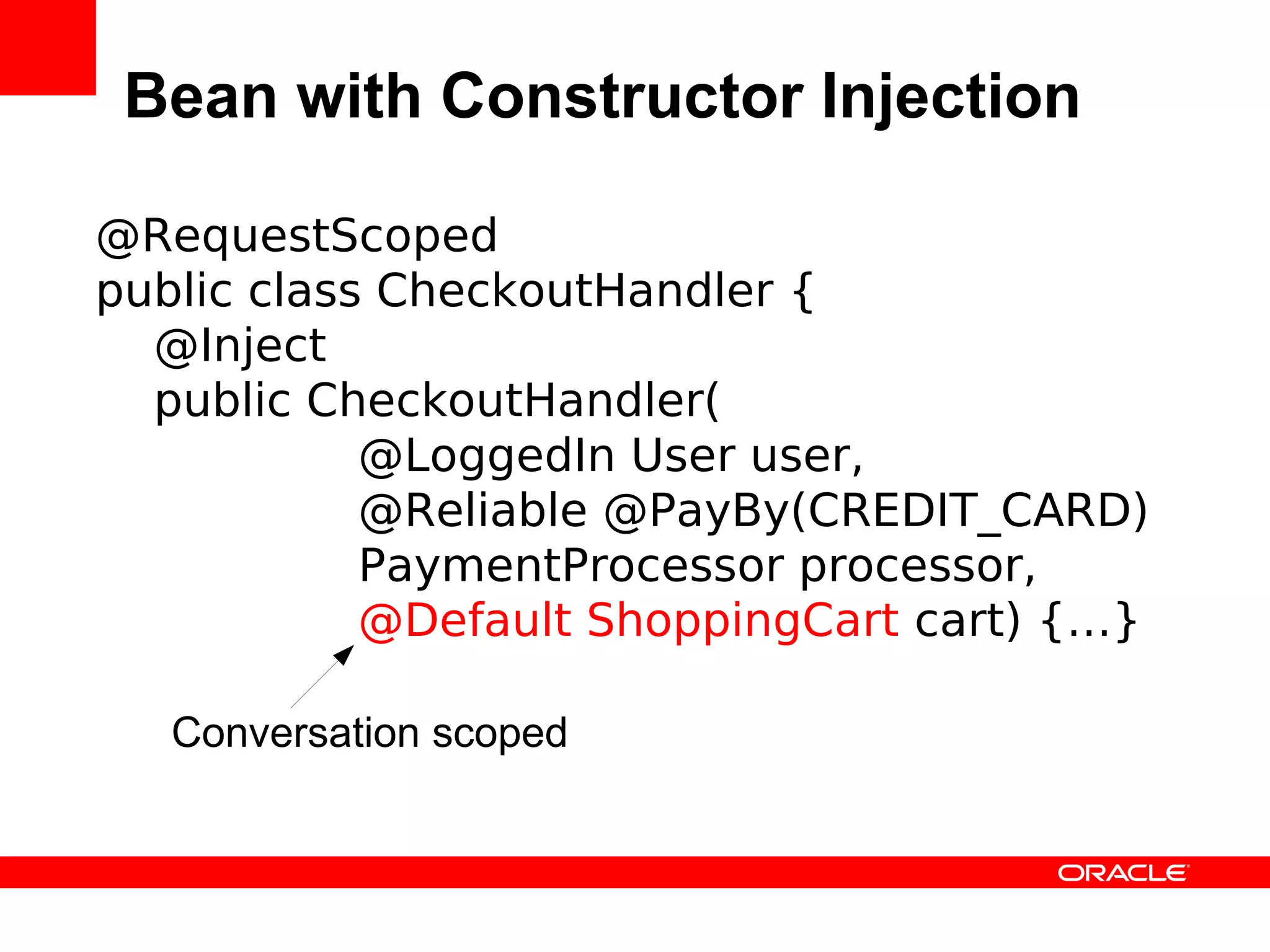 Bean with Constructor Injection

@RequestScoped
public class CheckoutHandler {
    @Inject
    public CheckoutHandler(
                @LoggedIn User user,
                @Reliable @PayBy(CREDIT_CARD)
                PaymentProcessor processor,
                @Default ShoppingCart cart) {...}

Conversation scoped

ORACLE